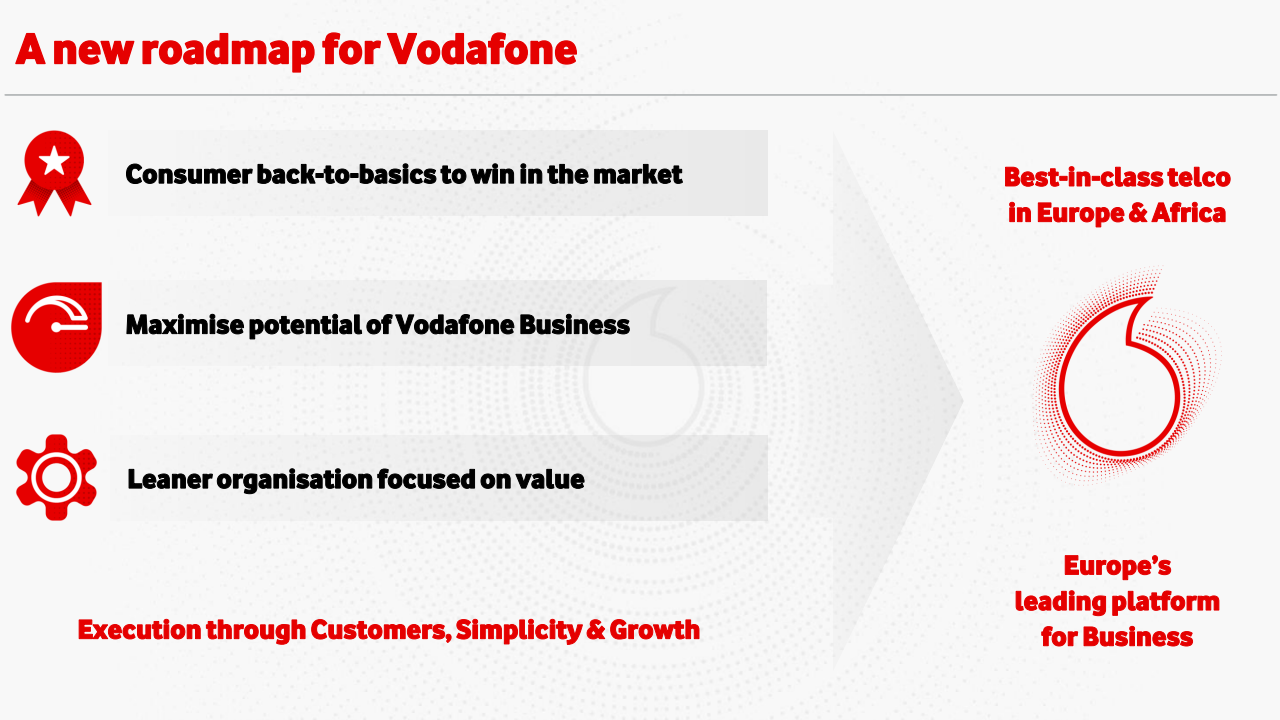 A new roadmap for Vodafone

Consumer back-to-basics to win in the market

Maximise potential of Vodafone Business

Leaner organisation focused on value

Execution through Customers, Simplicity & Growth

Best-in-class telco in Europe & Africa

Europe's leading platform for Business